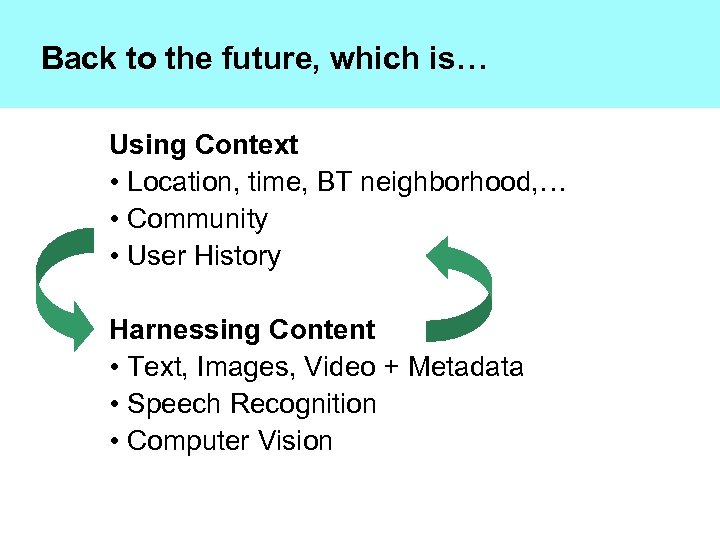 Back to the future, which is…

Using Context
• Location, time, BT neighborhood,…
• Community
• User History

Harnessing Content
• Text, Images, Video + Metadata
• Speech Recognition
• Computer Vision